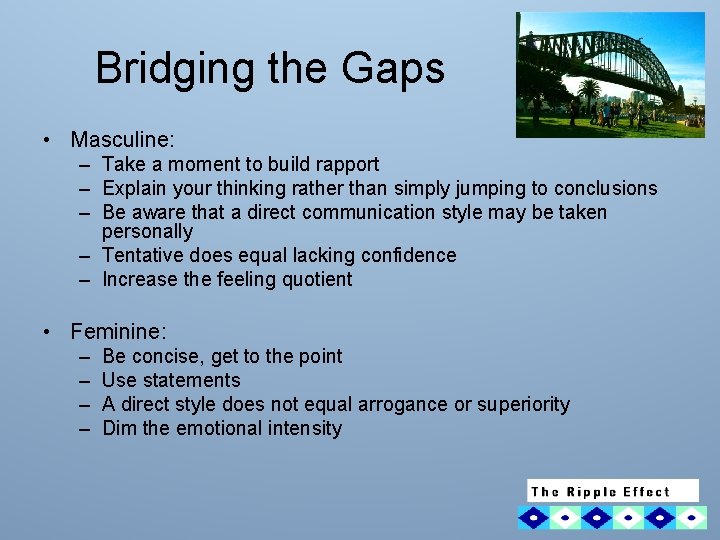 Bridging the Gaps

• Masculine:
– Take a moment to build rapport
– Explain your thinking rather than simply jumping to conclusions
– Be aware that a direct communication style may be taken personally
– Tentative does equal lacking confidence
– Increase the feeling quotient

• Feminine:
– Be concise, get to the point
– Use statements
– A direct style does not equal arrogance or superiority
– Dim the emotional intensity

The Ripple Effect